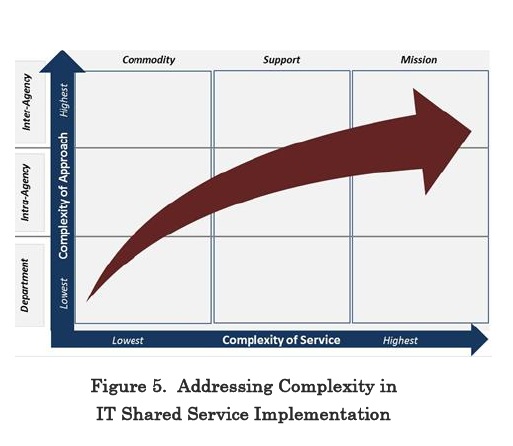 Commodity
Support
Mission

Inter-Agency
Intra-Agency
Department

Highest
Complexity of Approach
Lowest

Lowest
Complexity of Service
Highest

Figure 5. Addressing Complexity in IT Shared Service Implementation